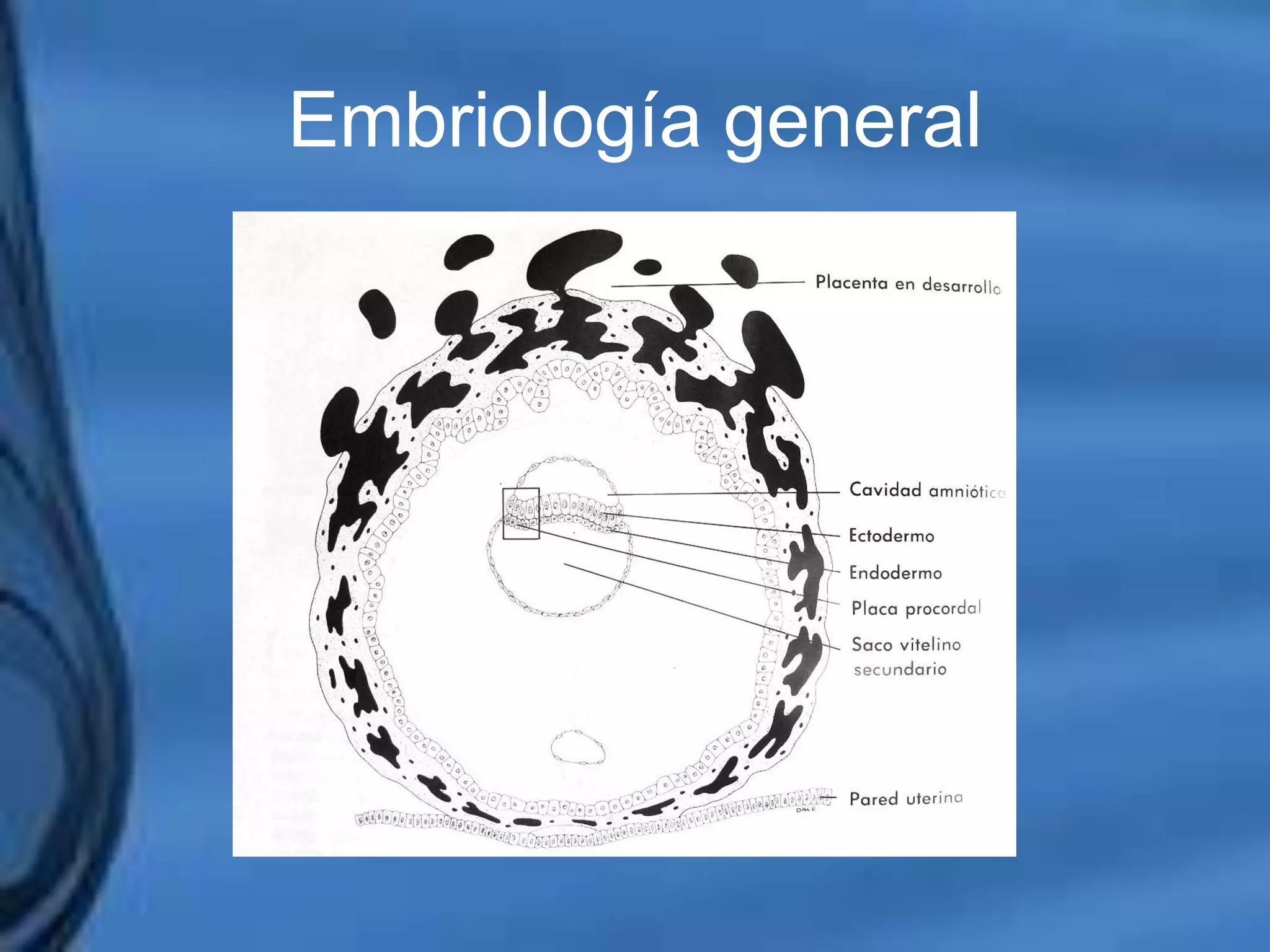 Embriología general

Placenta en desarrollo

Cavidad amniótica

Ectodermo

Endodermo

Placa procordal

Saco vitelino secundario

Pared uterina

DALE